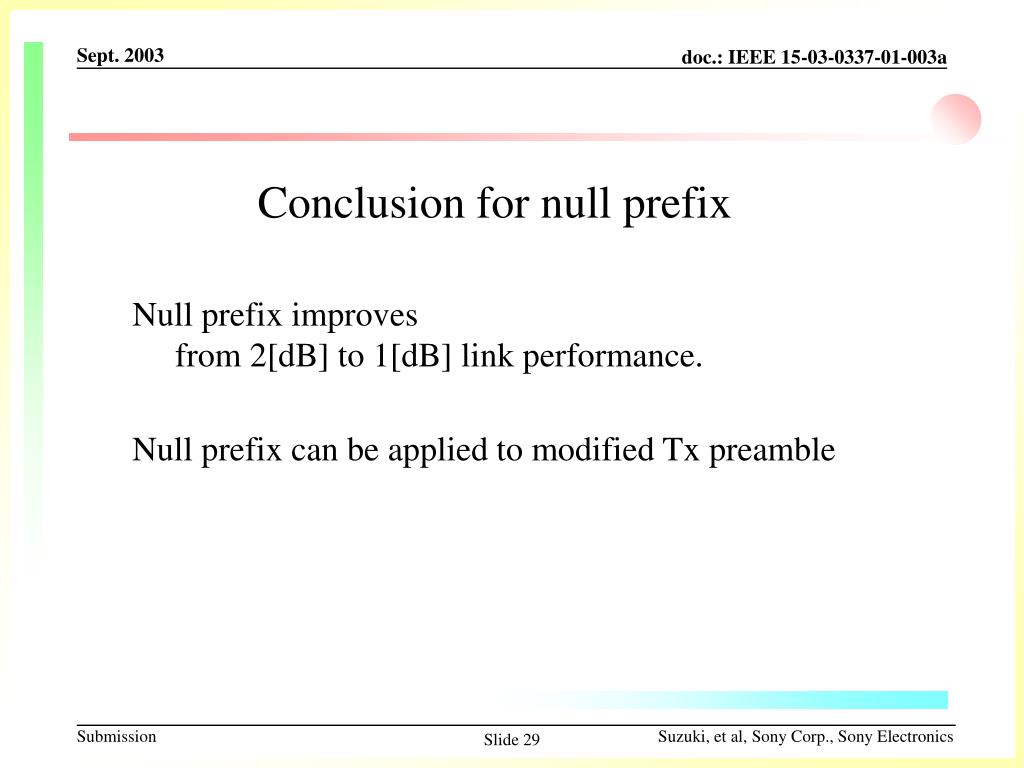 Sept. 2003

doc.: IEEE 15-03-0337-01-003a

Conclusion for null prefix

Null prefix improves
from 2[dB] to 1[dB] link performance.

Null prefix can be applied to modified Tx preamble

Submission

Slide 29

Suzuki, et al, Sony Corp., Sony Electronics